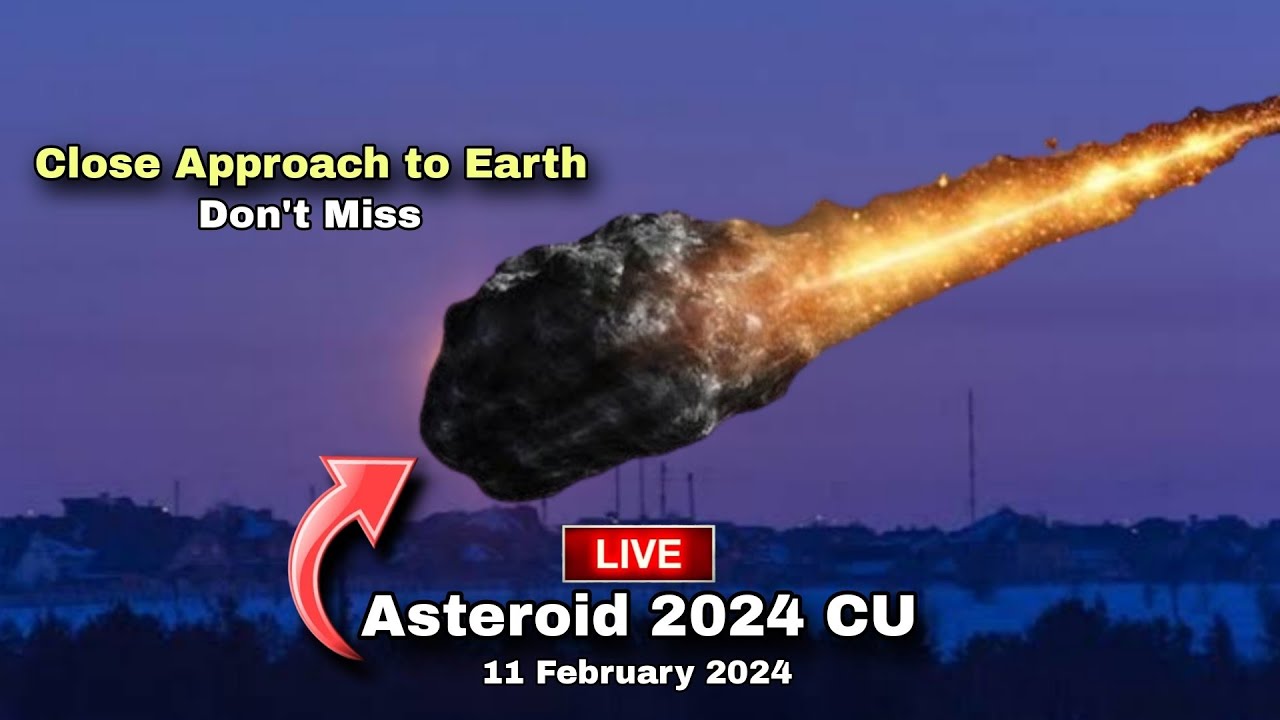 Close Approach to Earth
Don't Miss

LIVE

Asteroid 2024 CU
11 February 2024